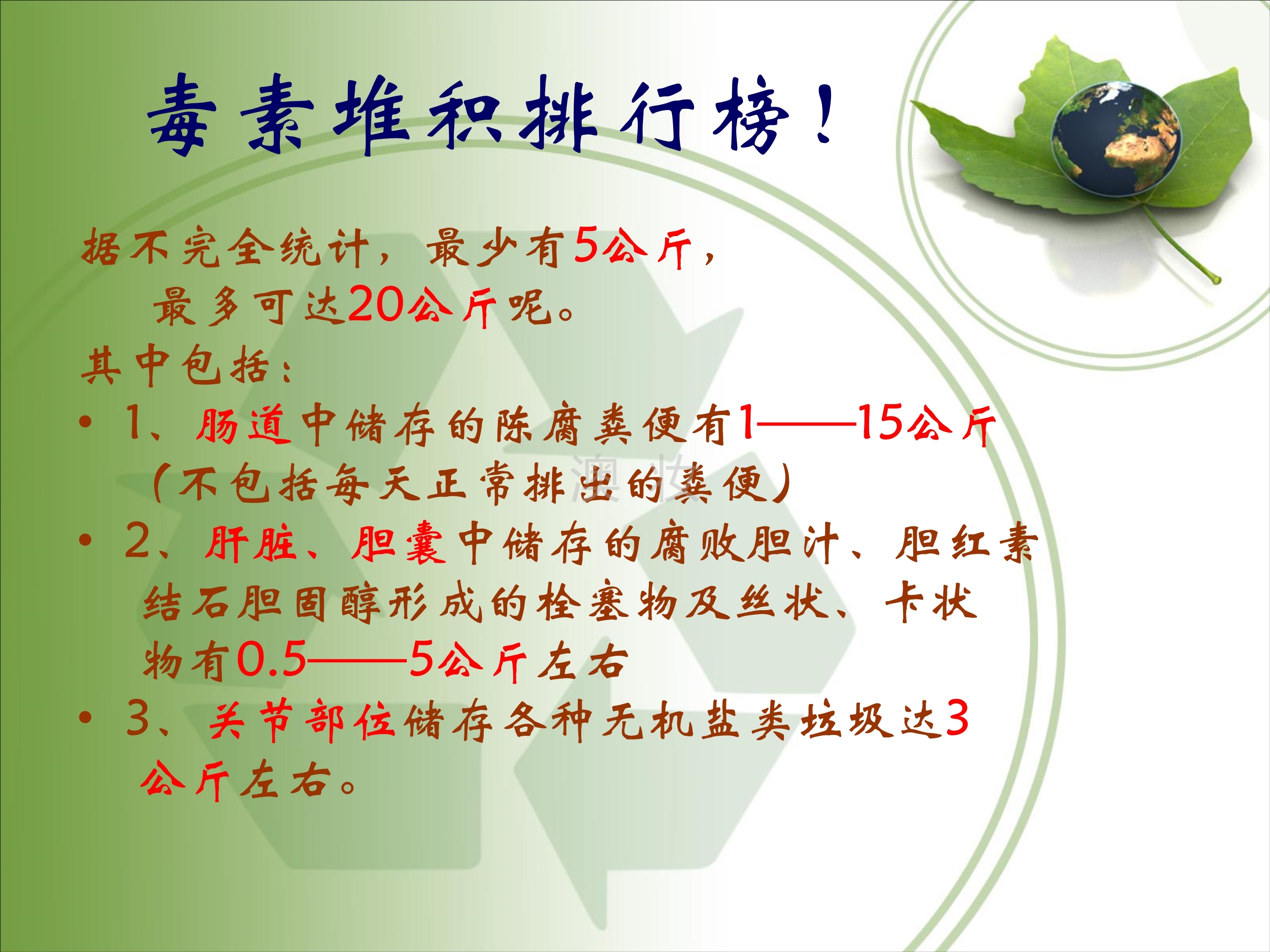 毒素堆积排行榜！

据不完全统计，最少有5公斤，最多可达20公斤呢。

其中包括：

• 1、肠道中储存的陈腐粪便有1——15公斤（不包括每天正常排出的粪便）

• 2、肝脏、胆囊中储存的腐败胆汁、胆红素结石胆固醇形成的栓塞物及丝状、卡状物有0.5——5公斤左右

• 3、关节部位储存各种无机盐类垃圾达3公斤左右。

澳妆